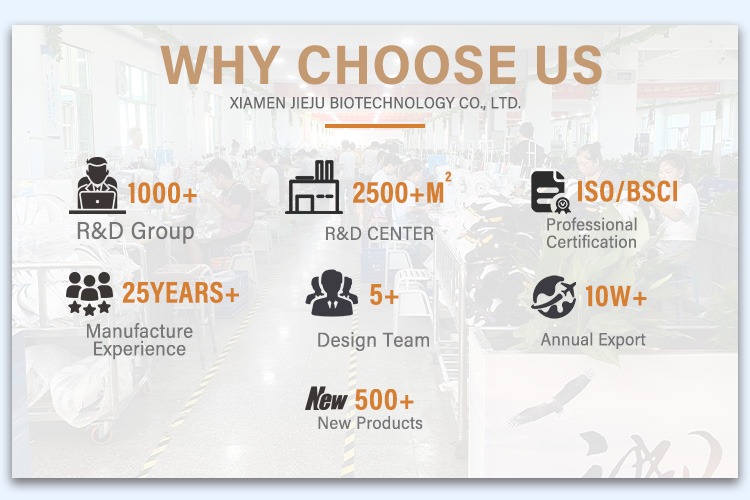 WHY CHOOSE US

XIAMEN JIEJU BIOTECHNOLOGY CO., LTD.

1000+
R&D Group

2500+M$^2$
R&D CENTER

ISO/BSCI
Professional Certification

25YEARS+
Manufacture Experience

5+
Design Team

10W+
Annual Export

New 500+
New Products